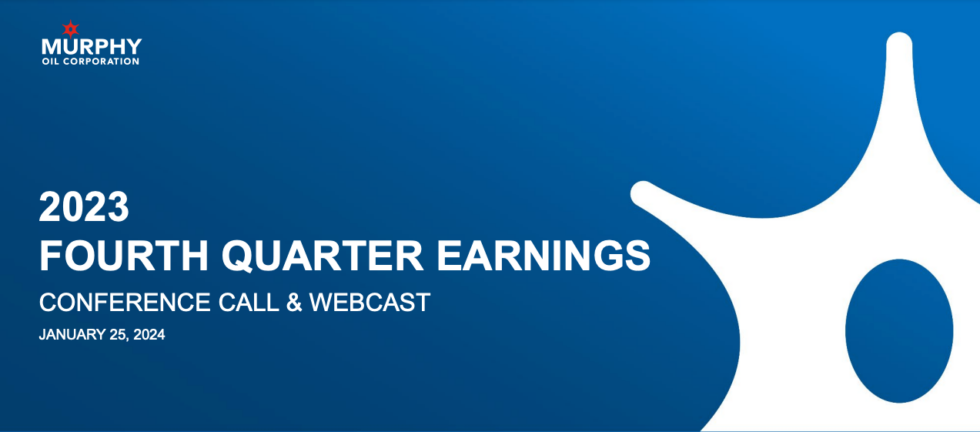 MURPHY
OIL CORPORATION

2023
FOURTH QUARTER EARNINGS
CONFERENCE CALL & WEBCAST
JANUARY 25, 2024